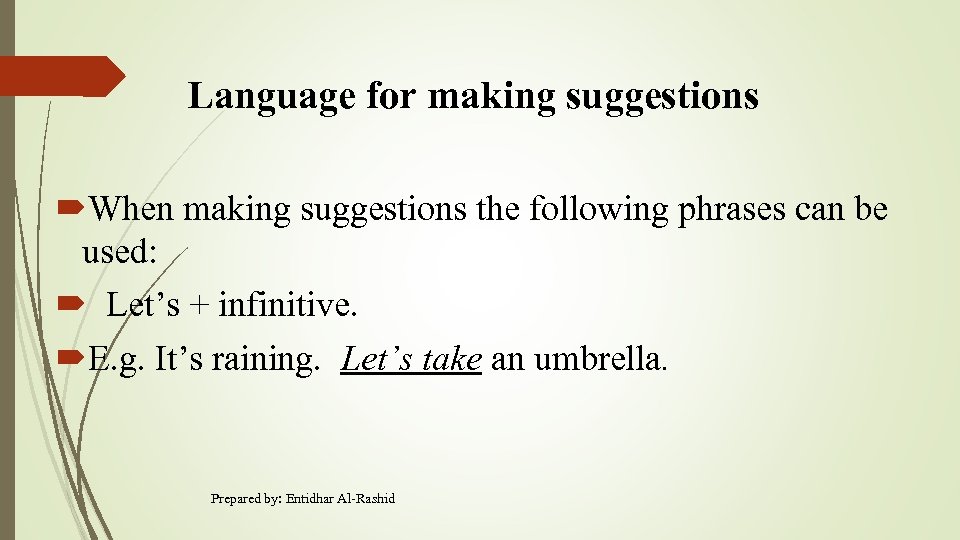 Language for making suggestions

When making suggestions the following phrases can be used:

Let’s + infinitive.

E.g. It’s raining. Let’s take an umbrella.

Prepared by: Entidhar Al-Rashid